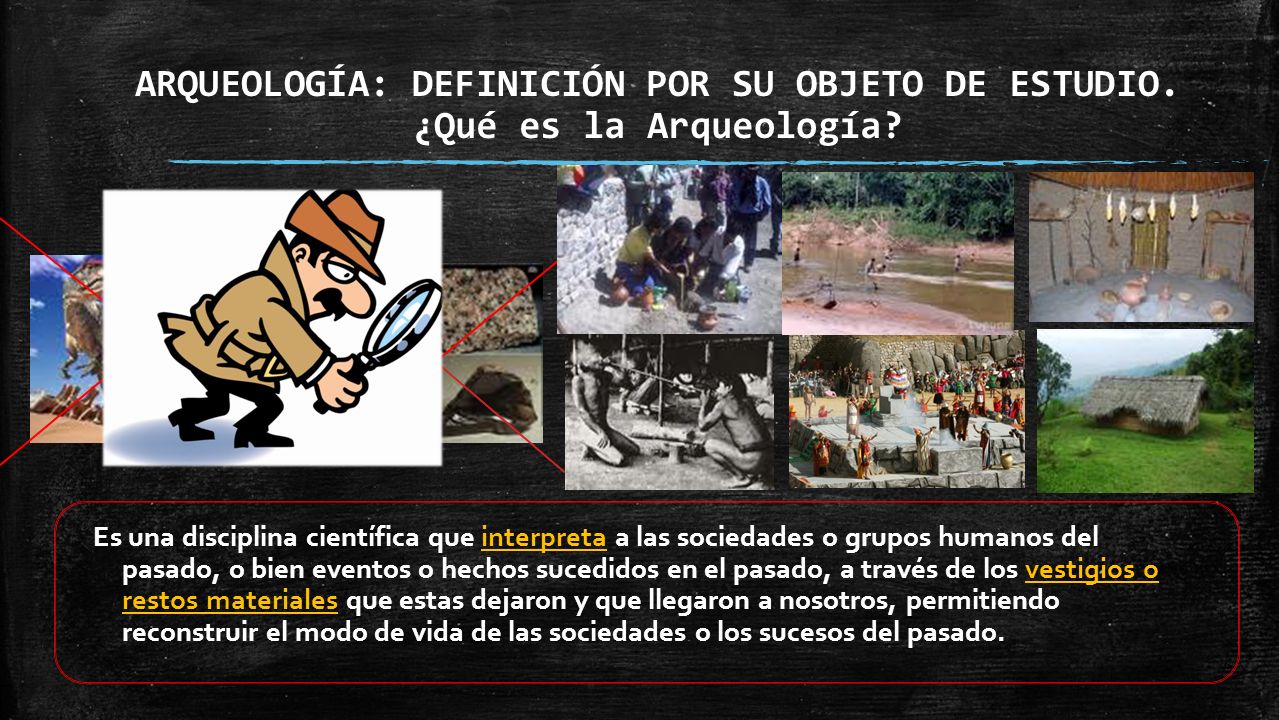 ARQUEOLOGÍA: DEFINICIÓN POR SU OBJETO DE ESTUDIO.
¿Qué es la Arqueología?

Es una disciplina científica que interpreta a las sociedades o grupos humanos del pasado, o bien eventos o hechos sucedidos en el pasado, a través de los vestigios o restos materiales que estas dejaron y que llegaron a nosotros, permitiendo reconstruir el modo de vida de las sociedades o los sucesos del pasado.